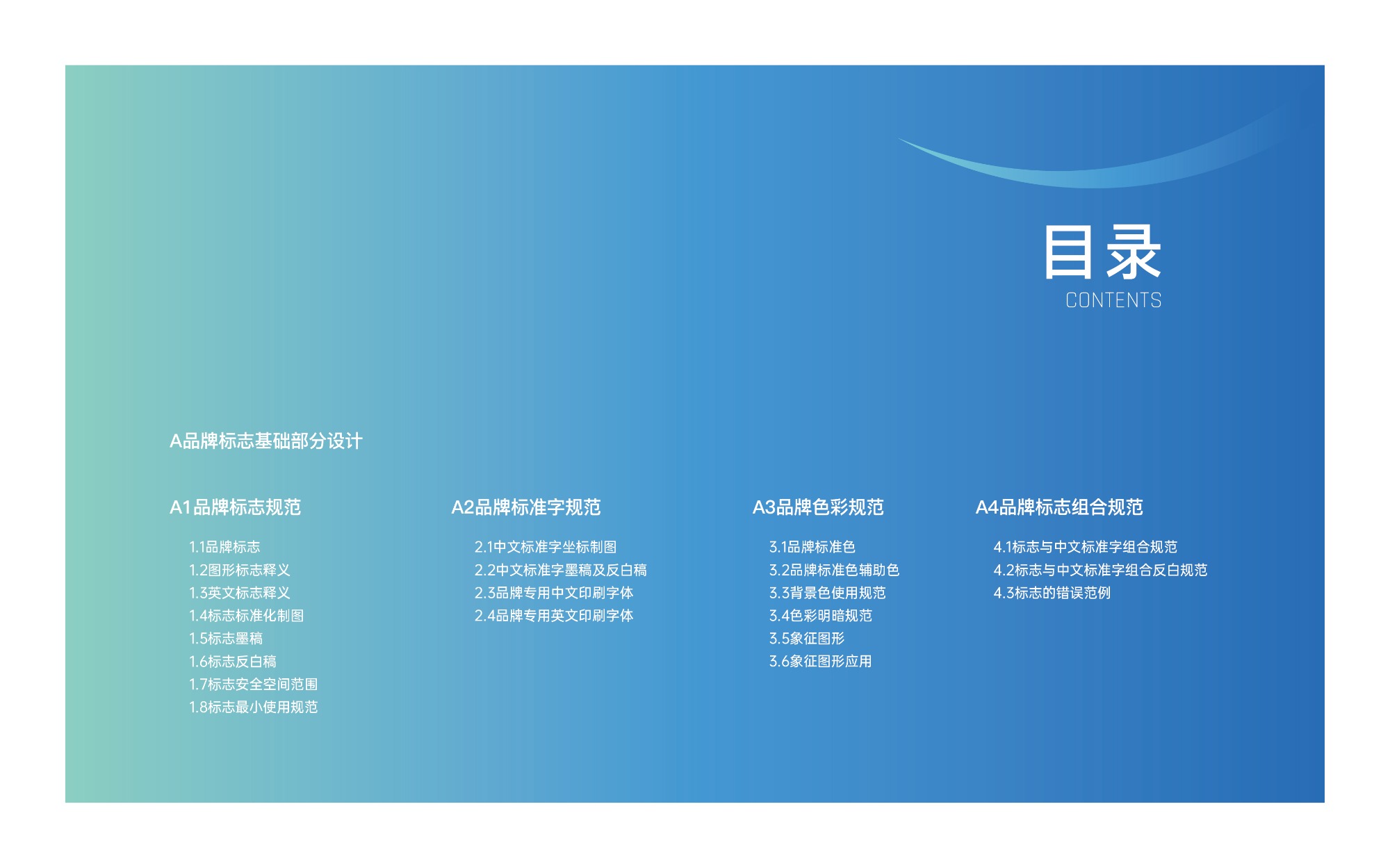 目录
CONTENTS

A品牌标志基础部分设计

A1品牌标志规范

1.1品牌标志
1.2图形标志释义
1.3英文标志释义
1.4标志标准化制图
1.5标志墨稿
1.6标志反白稿
1.7标志安全空间范围
1.8标志最小使用规范

A2品牌标准字规范

2.1中文标准字坐标制图
2.2中文标准字墨稿及反白稿
2.3品牌专用中文印刷字体
2.4品牌专用英文印刷字体

A3品牌色彩规范

3.1品牌标准色
3.2品牌标准色辅助色
3.3背景色使用规范
3.4色彩明暗规范
3.5象征图形
3.6象征图形应用

A4品牌标志组合规范

4.1标志与中文标准字组合规范
4.2标志与中文标准字组合反白规范
4.3标志的错误范例